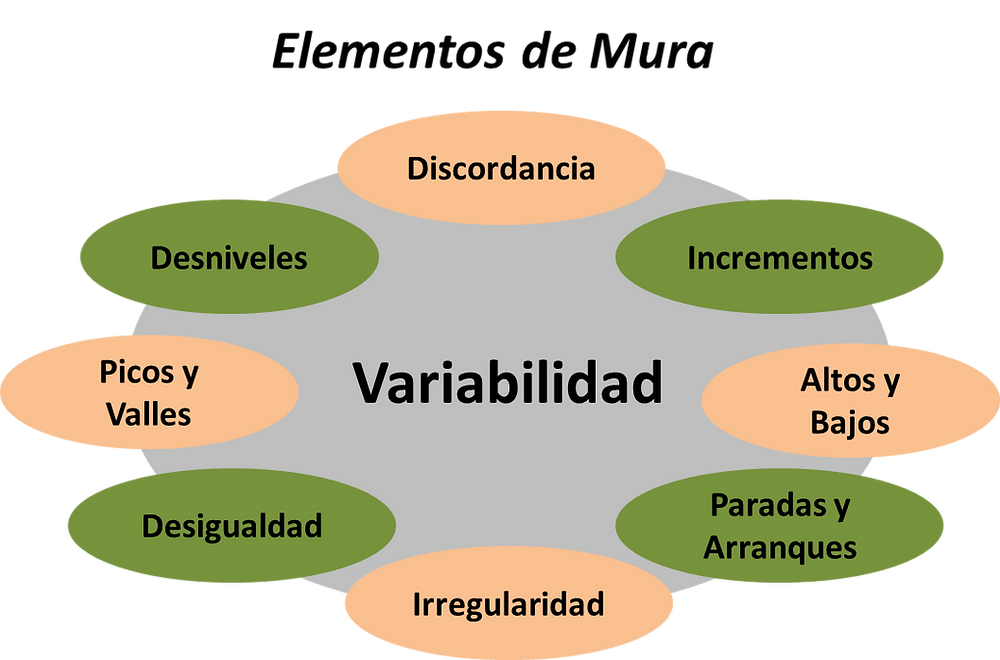 Elementos de Mura

Discordancia

Desniveles

Incrementos

Picos y Valles

Variabilidad

Altos y Bajos

Desigualdad

Paradas y Arranques

Irregularidad